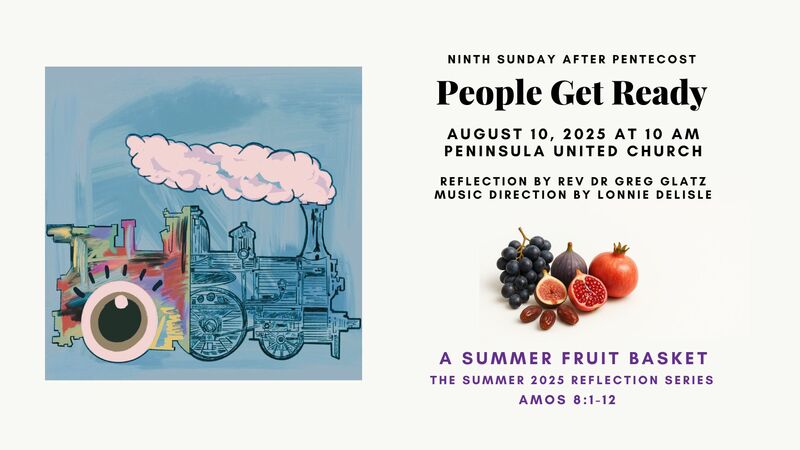 NINTH SUNDAY AFTER PENTECOST

People Get Ready

AUGUST 10, 2025 AT 10 AM
PENINSULA UNITED CHURCH

REFLECTION BY REV DR GREG GLATZ
MUSIC DIRECTION BY LONNIE DELISLE

A SUMMER FRUIT BASKET
THE SUMMER 2025 REFLECTION SERIES
AMOS 8:1-12